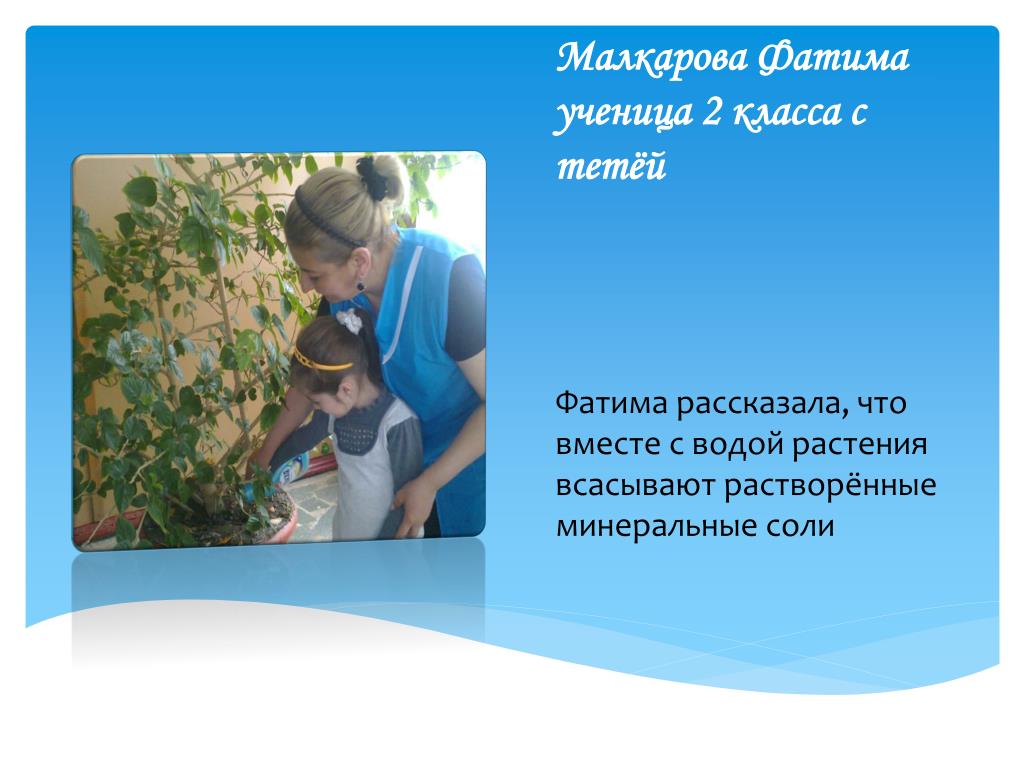 Малкарова Фатима ученица 2 класса с тетёй

Фатима рассказала, что вместе с водой растения всасывают растворённые минеральные соли